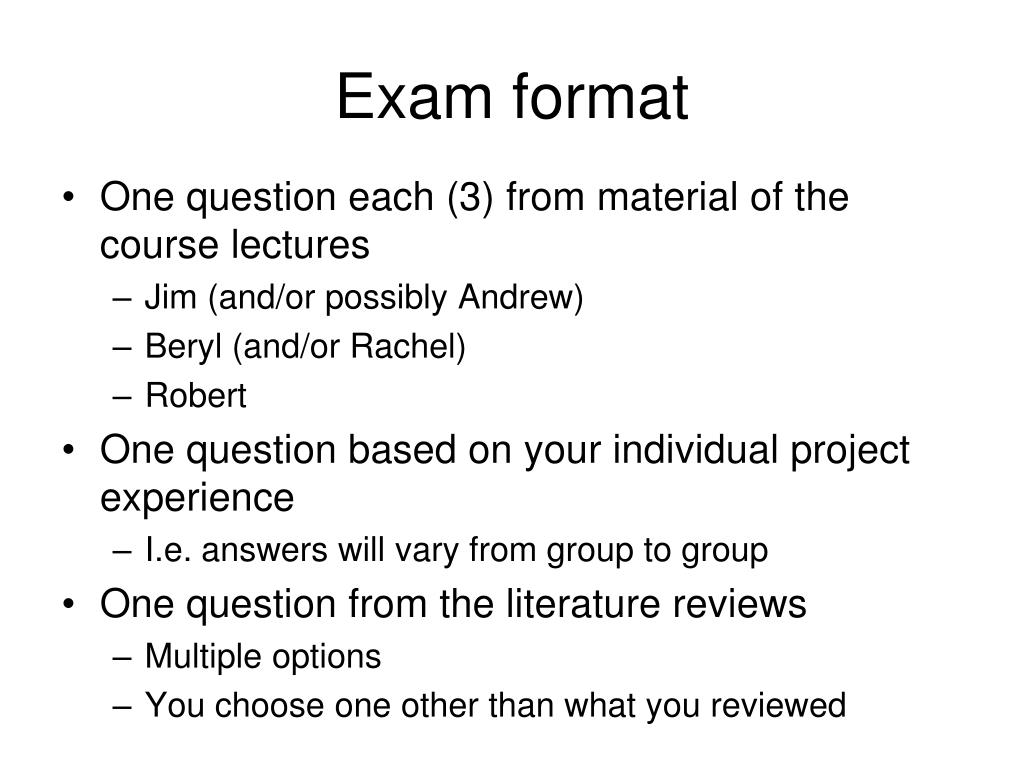 Exam format

• One question each (3) from material of the course lectures
– Jim (and/or possibly Andrew)
– Beryl (and/or Rachel)
– Robert
• One question based on your individual project experience
– I.e. answers will vary from group to group
• One question from the literature reviews
– Multiple options
– You choose one other than what you reviewed